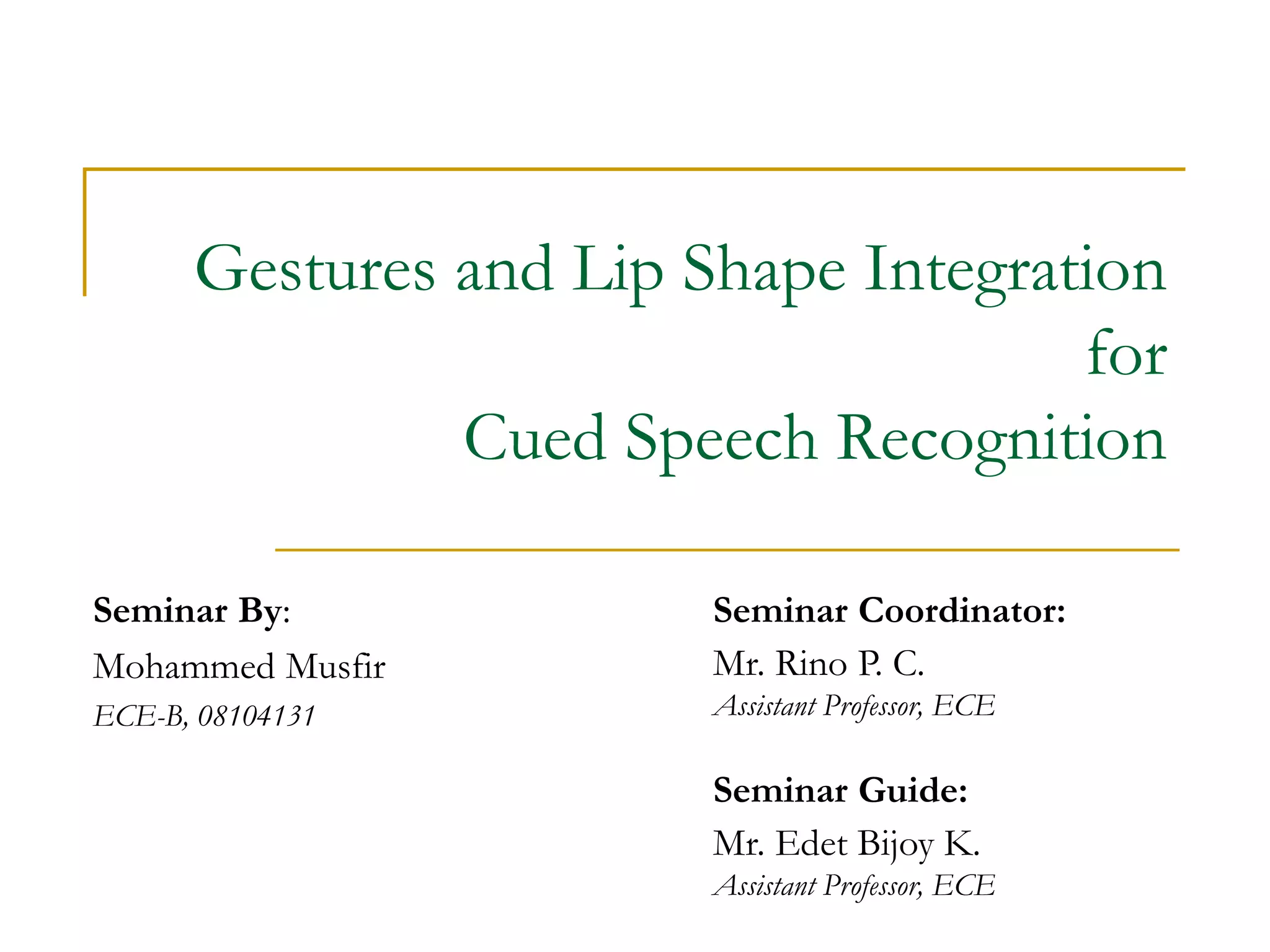 Gestures and Lip Shape Integration
for
Cued Speech Recognition

Seminar By:
Mohammed Musfir
ECE-B, 08104131

Seminar Coordinator:
Mr. Rino P. C.
Assistant Professor, ECE

Seminar Guide:
Mr. Edet Bijoy K.
Assistant Professor, ECE